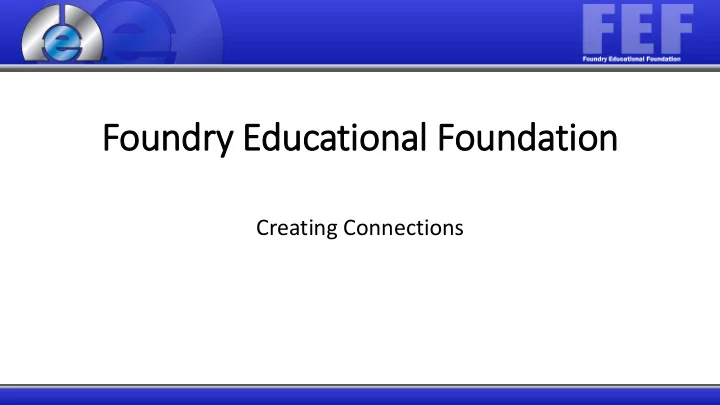 FEF
Foundry Educational Foundation

Foundry Educational Foundation

Creating Connections